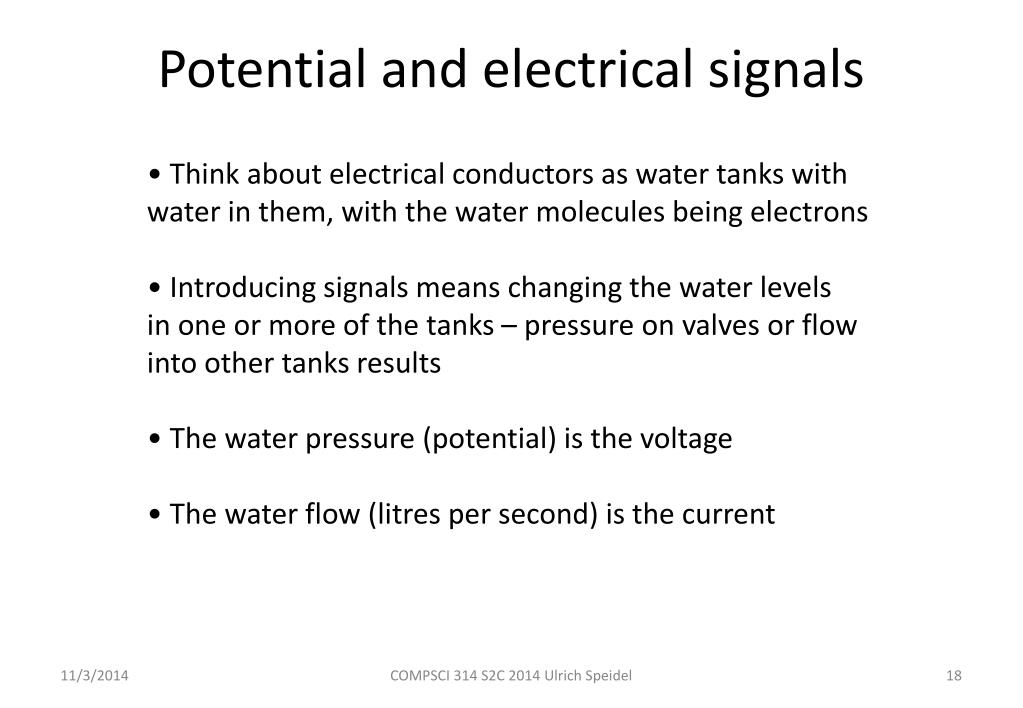 Potential and electrical signals

• Think about electrical conductors as water tanks with water in them, with the water molecules being electrons

• Introducing signals means changing the water levels in one or more of the tanks – pressure on valves or flow into other tanks results

• The water pressure (potential) is the voltage

• The water flow (litres per second) is the current

11/3/2014 COMPSCI 314 S2C 2014 Ulrich Speidel 18